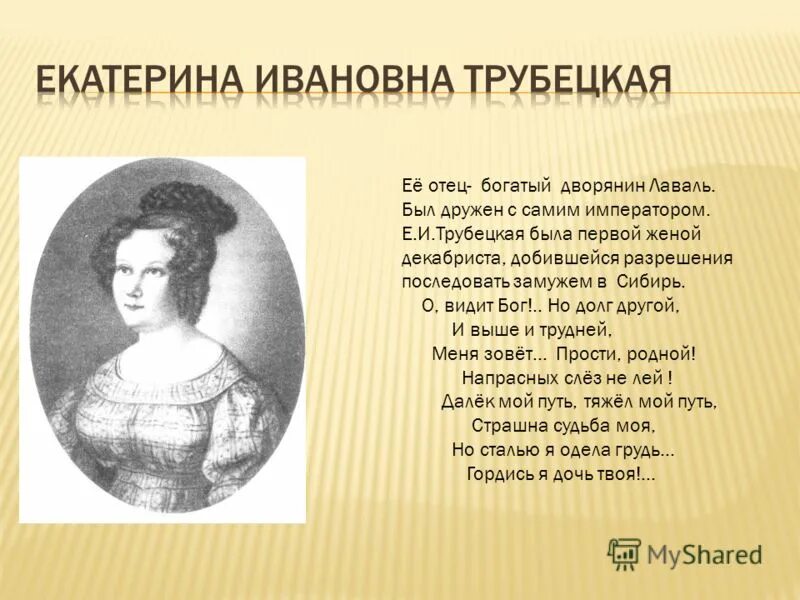 ЕКАТЕРИНА ИВАНОВНА ТРУБЕЦКАЯ

Её отец- богатый дворянин Лаваль. Был дружен с самим императором. Е.И.Трубецкая была первой женой декабриста, добившейся разрешения последовать замужем в Сибирь.

О, видит Бог!.. Но долг другой,
И выше и трудней,
Меня зовёт... Прости, родной!
Напрасных слёз не лей !
Далёк мой путь, тяжёл мой путь,
Страшна судьба моя,
Но сталью я одела грудь...
Гордись я дочь твоя!...

MyShared